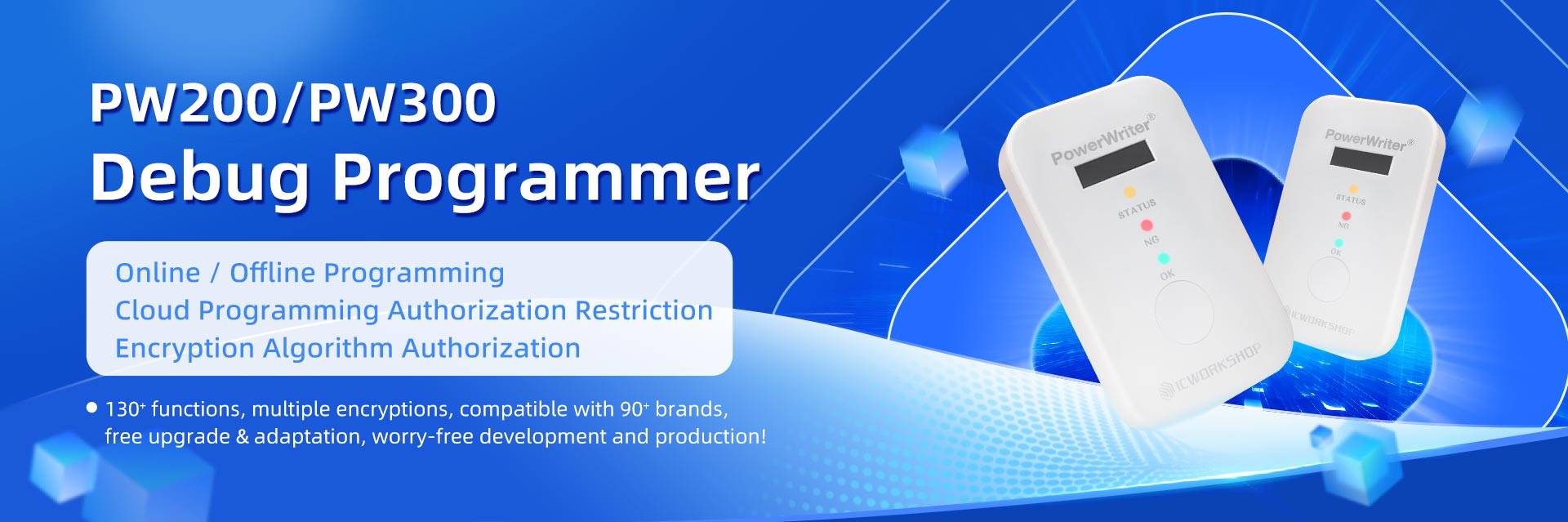 PW200/PW300
Debug Programmer

Online / Offline Programming
Cloud Programming Authorization Restriction
Encryption Algorithm Authorization

• 130+ functions, multiple encryptions, compatible with 90+ brands, free upgrade & adaptation, worry-free development and production!

PowerWriter®
STATUS
NG
OK
ICWORKSHOP

PowerWriter®
STATUS
NG
OK
ICWORKSHOP